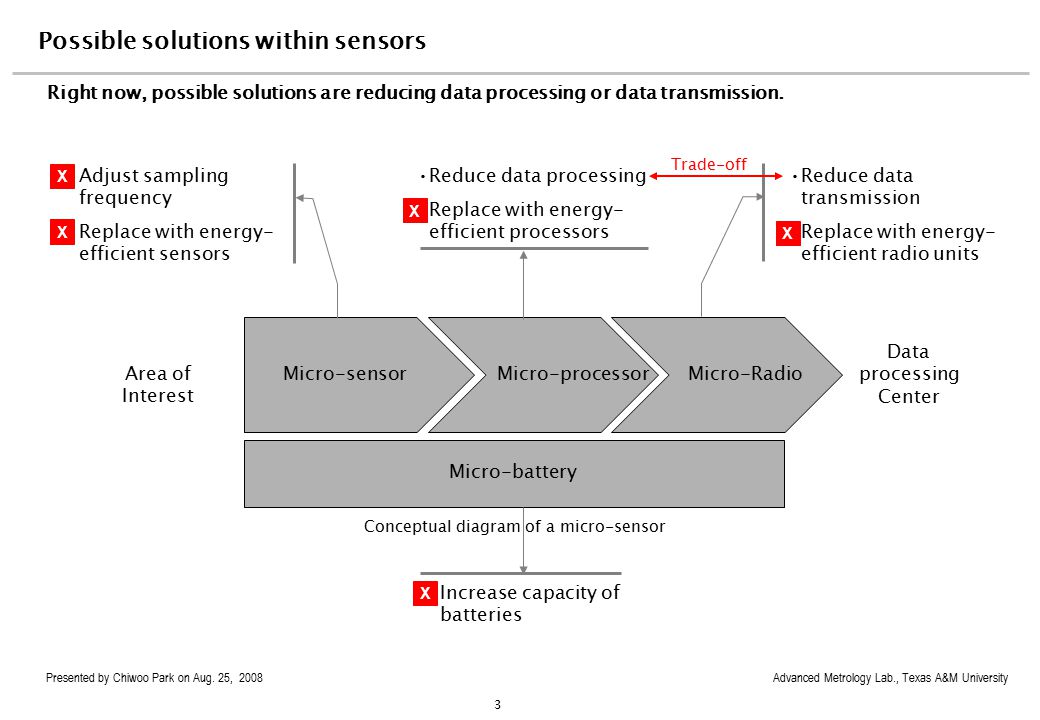 Possible solutions within sensors

Right now, possible solutions are reducing data processing or data transmission.

X Adjust sampling frequency

X Replace with energy-efficient sensors

• Reduce data processing

X Replace with energy-efficient processors

Trade-off

• Reduce data transmission

X Replace with energy-efficient radio units

Area of Interest

Micro-sensor

Micro-processor

Micro-Radio

Data processing Center

Micro-battery

Conceptual diagram of a micro-sensor

X Increase capacity of batteries

Presented by Chiwoo Park on Aug. 25, 2008

Advanced Metrology Lab., Texas A&M University

3